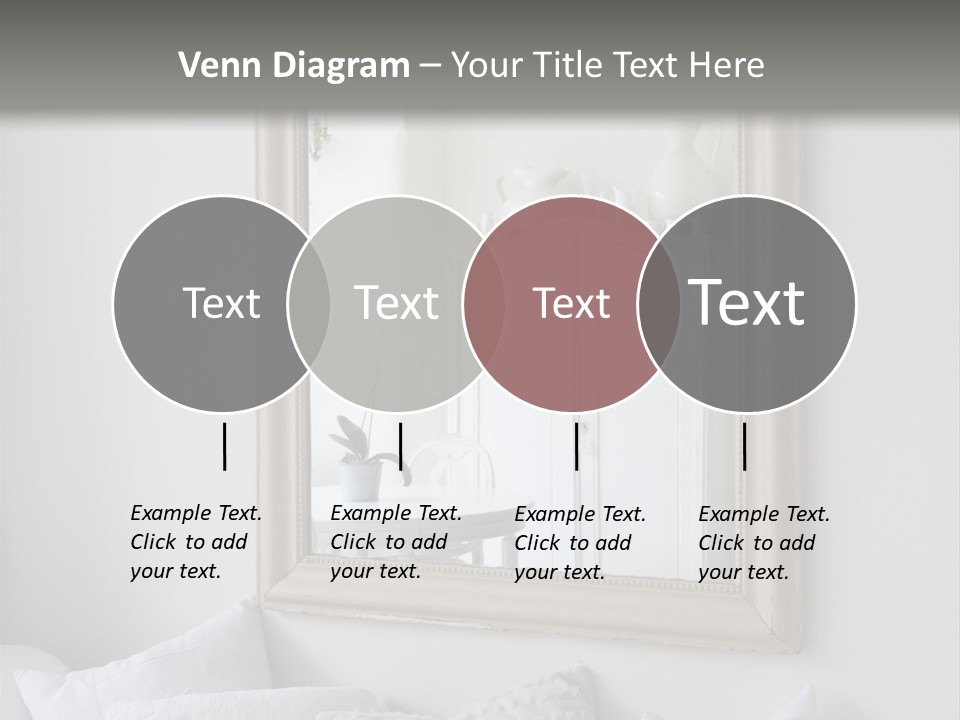 Venn Diagram – Your Title Text Here

Text

Text

Text

Text

Example Text. Click to add your text.

Example Text. Click to add your text.

Example Text. Click to add your text.

Example Text. Click to add your text.